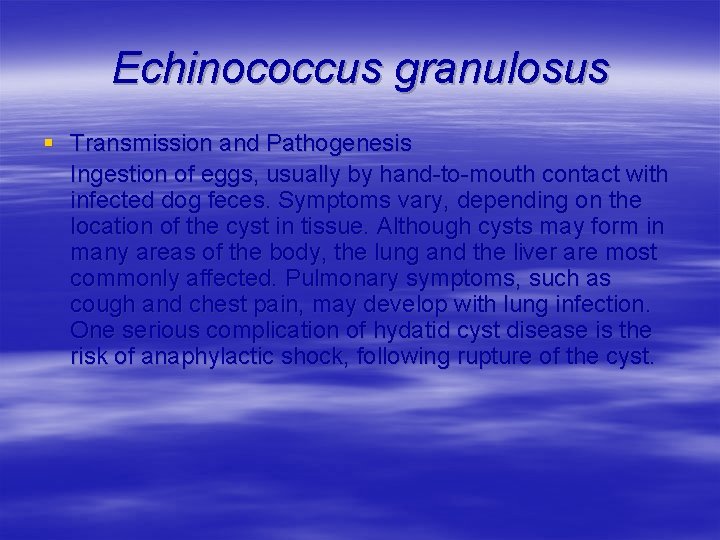 Echinococcus granulosus

Transmission and Pathogenesis
Ingestion of eggs, usually by hand-to-mouth contact with infected dog feces. Symptoms vary, depending on the location of the cyst in tissue. Although cysts may form in many areas of the body, the lung and the liver are most commonly affected. Pulmonary symptoms, such as cough and chest pain, may develop with lung infection. One serious complication of hydatid cyst disease is the risk of anaphylactic shock, following rupture of the cyst.